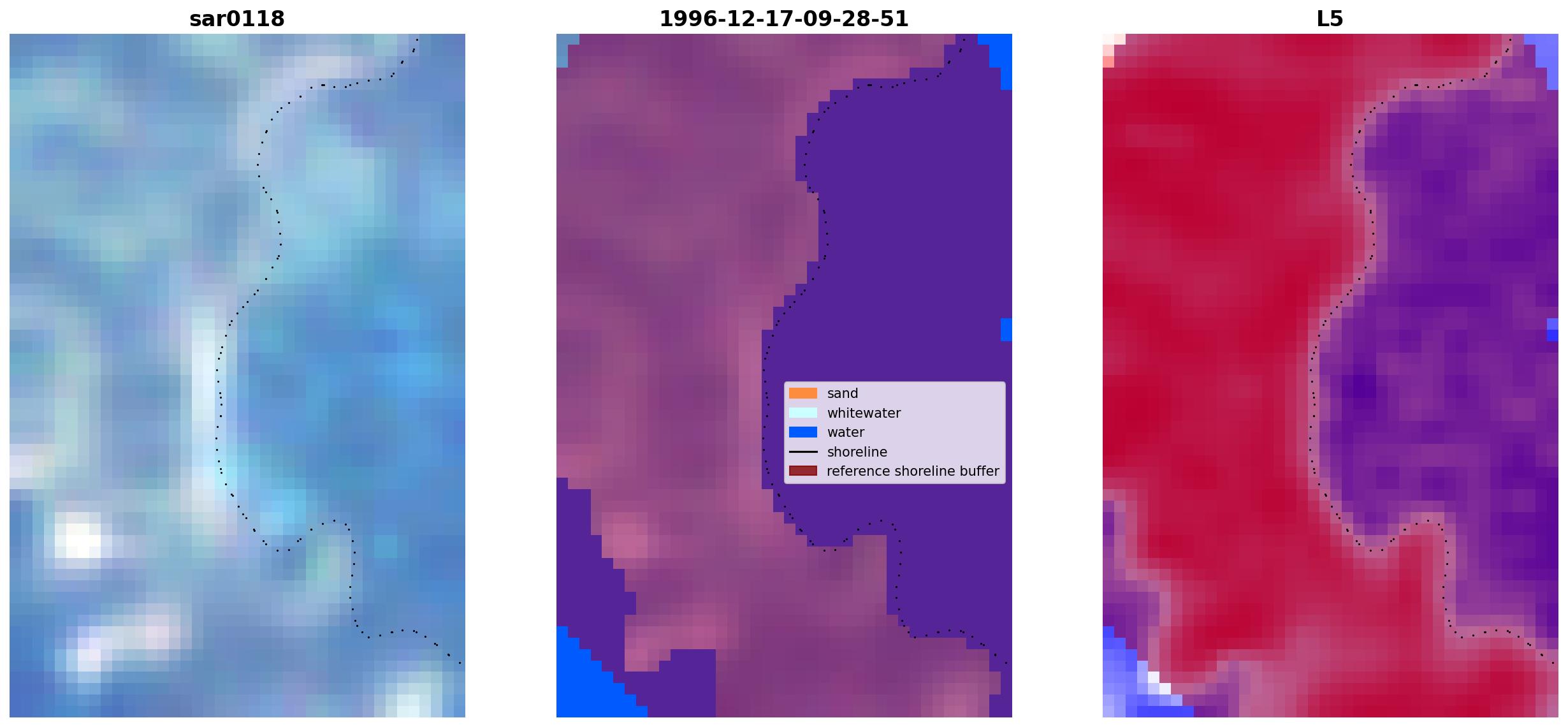 sar0118

1996-12-17-09-28-51

sand
whitewater
water
shoreline
reference shoreline buffer

L5